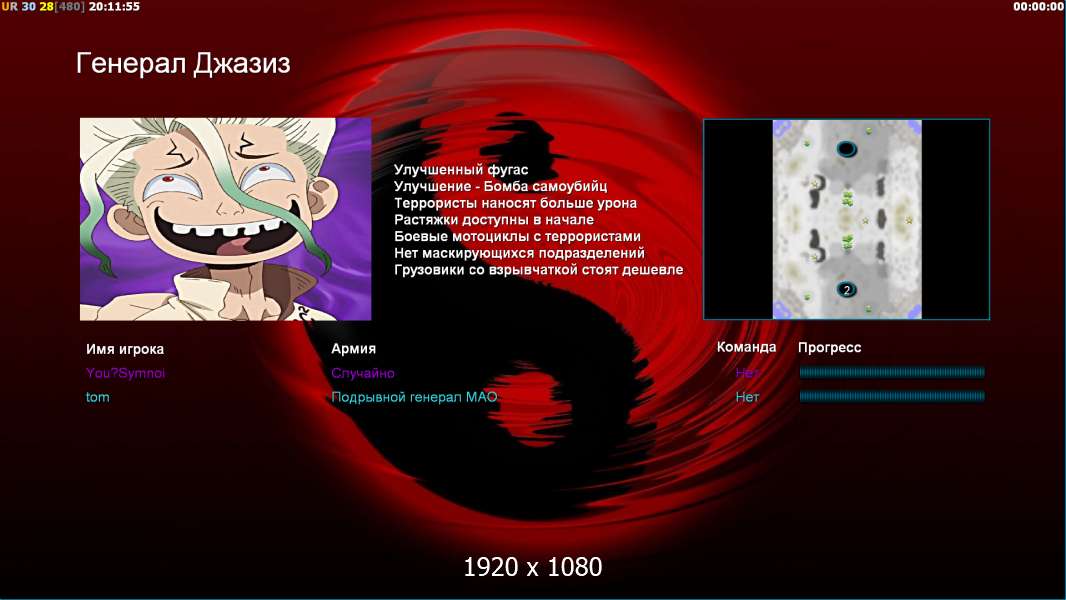 UR 30 28[480] 20:11:55

00:00:00

Генерал Джазиз

Улучшенный фугас
Улучшение - Бомба самоубийц
Террористы наносят больше урона
Растяжки доступны в начале
Боевые мотоциклы с террористами
Нет маскирующихся подразделений
Грузовики со взрывчаткой стоят дешевле

2

| Имя игрока | Армия | Команда | Прогресс |
|---|---|---|---|
| You?Symnoi | Случайно | Нет | |
| tom | Подрывной генерал МАО | Нет | |

1920 x 1080